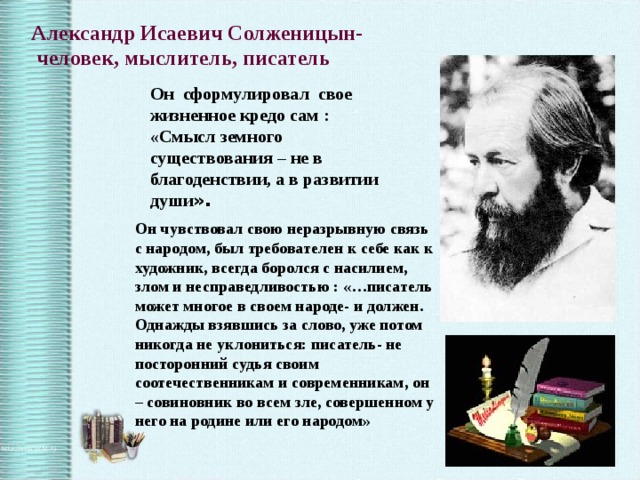 Александр Исаевич Солженицын- человек, мыслитель, писатель

Он сформулировал свое жизненное кредо сам : «Смысл земного существования – не в благоденствии, а в развитии души».

Он чувствовал свою неразрывную связь с народом, был требователен к себе как к художник, всегда боролся с насилием, злом и несправедливостью : «…писатель может многое в своем народе- и должен. Однажды взявшись за слово, уже потом никогда не уклониться: писатель- не посторонний судья своим соотечественникам и современникам, он – совиновник во всем зле, совершенном у него на родине или его народом»